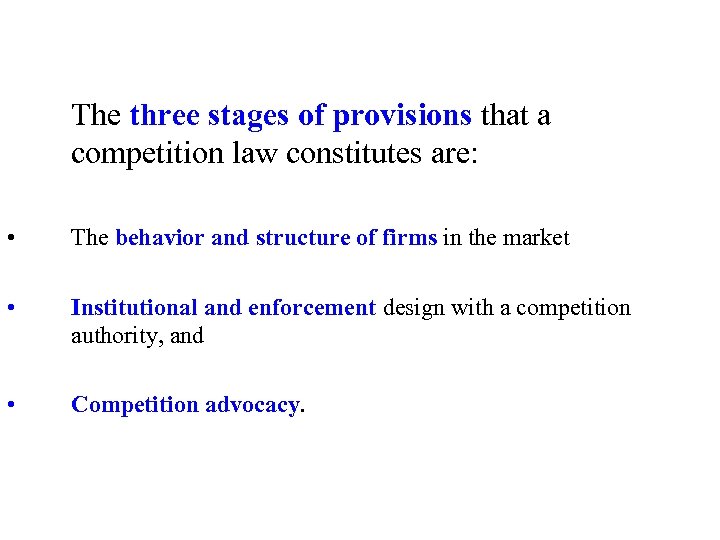 The three stages of provisions that a competition law constitutes are:

• The behavior and structure of firms in the market

• Institutional and enforcement design with a competition authority, and

• Competition advocacy.